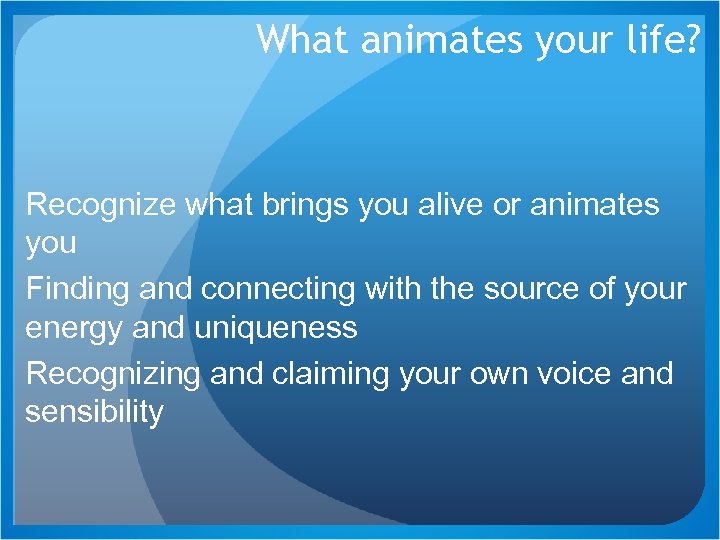 What animates your life?

Recognize what brings you alive or animates you

Finding and connecting with the source of your energy and uniqueness

Recognizing and claiming your own voice and sensibility